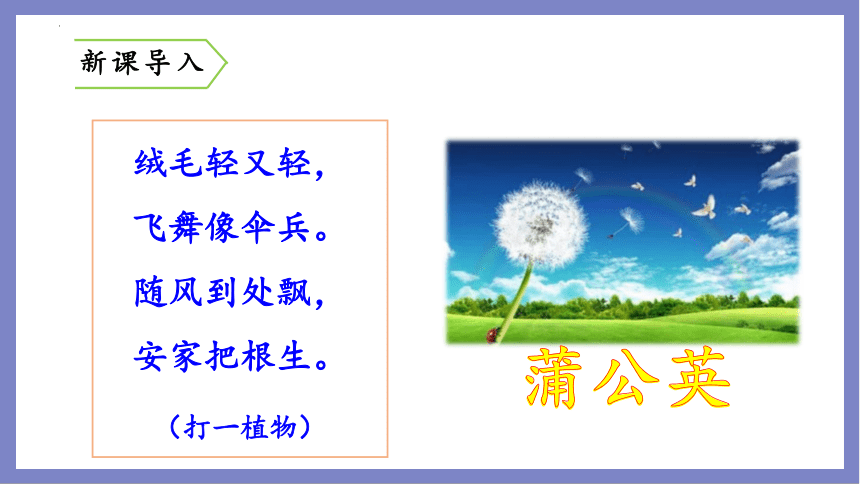 新课导入

绒毛轻又轻，
飞舞像伞兵。
随风到处飘，
安家把根生。

（打一植物）

蒲公英